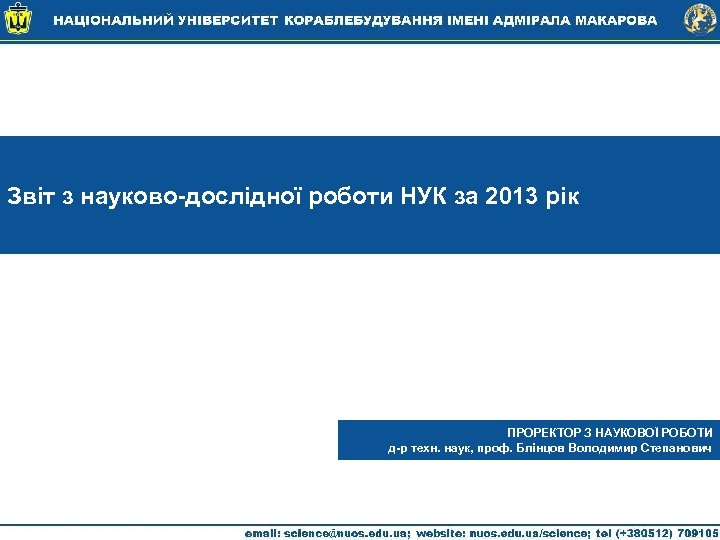 НАЦІОНАЛЬНИЙ УНІВЕРСИТЕТ КОРАБЛЕБУДУВАННЯ ІМЕНІ АДМІРАЛА МАКАРОВА

Звіт з науково-дослідної роботи НУК за 2013 рік

ПРОРЕКТОР З НАУКОВОЇ РОБОТИ
д-р техн. наук, проф. Блінцов Володимир Степанович

email: science@nuos.edu.ua; website: nuos.edu.ua/science; tel (+380512) 709105